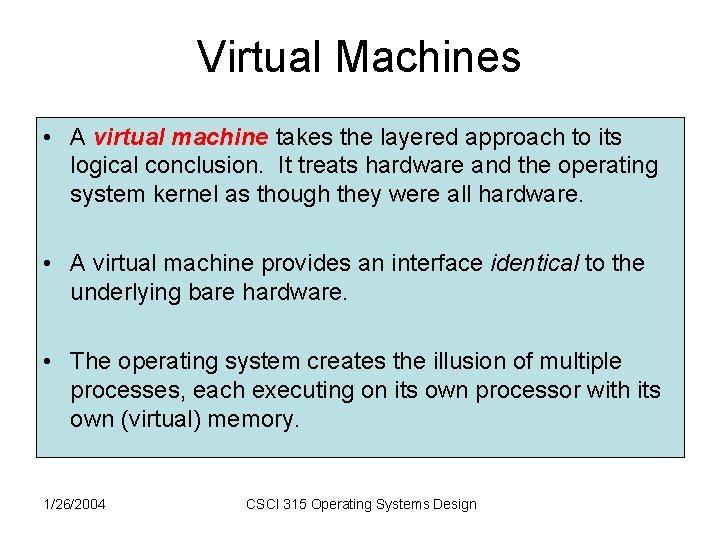 Virtual Machines

• A virtual machine takes the layered approach to its logical conclusion. It treats hardware and the operating system kernel as though they were all hardware.

• A virtual machine provides an interface identical to the underlying bare hardware.

• The operating system creates the illusion of multiple processes, each executing on its own processor with its own (virtual) memory.

1/26/2004

CSCI 315 Operating Systems Design